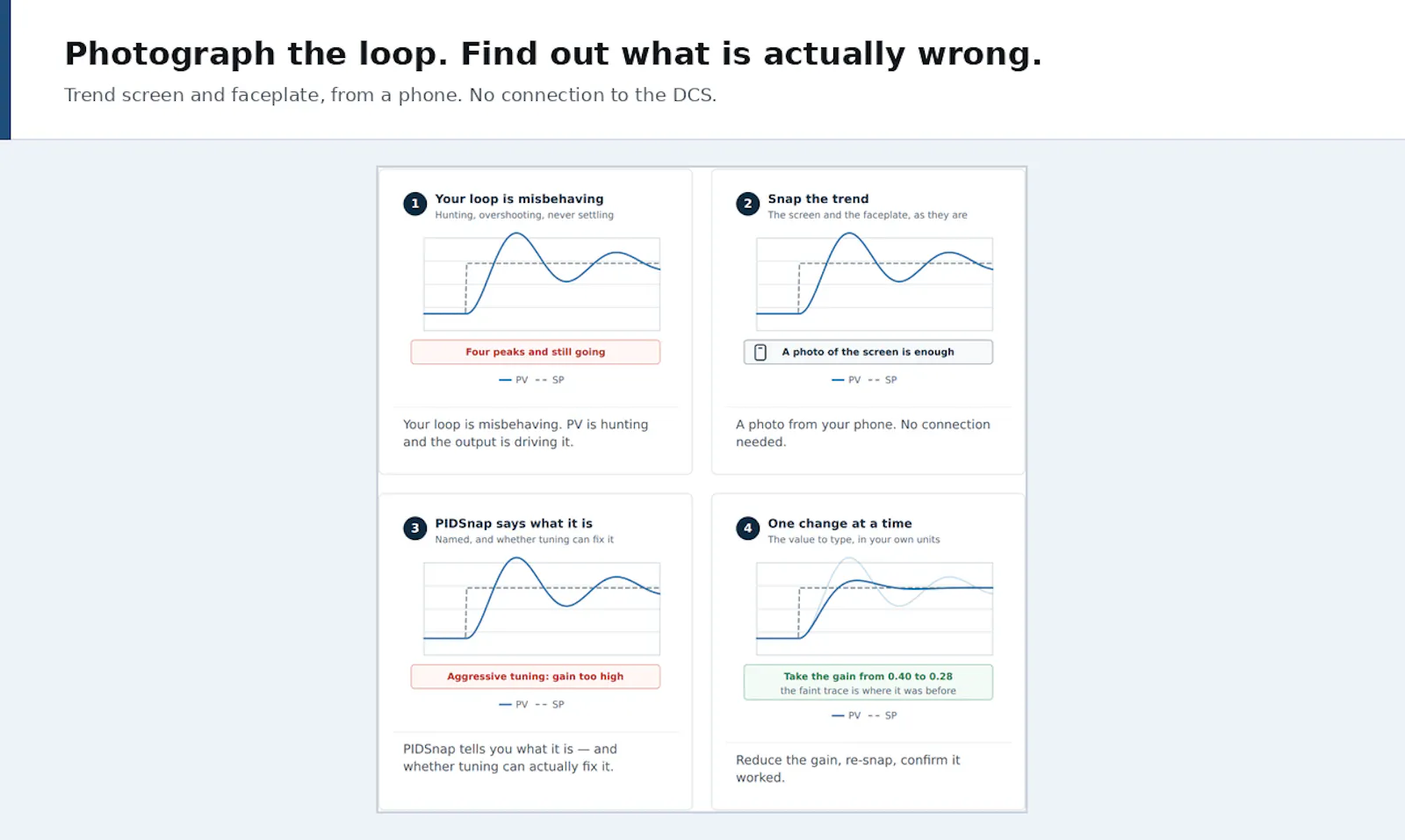 Photograph the loop. Find out what is actually wrong.

Trend screen and faceplate, from a phone. No connection to the DCS.

1 Your loop is misbehaving
Hunting, overshooting, never settling

Four peaks and still going

PV SP

Your loop is misbehaving. PV is hunting and the output is driving it.

2 Snap the trend
The screen and the faceplate, as they are

A photo of the screen is enough

PV SP

A photo from your phone. No connection needed.

3 PIDSnap says what it is
Named, and whether tuning can fix it

Aggressive tuning: gain too high

PV SP

PIDSnap tells you what it is — and whether tuning can actually fix it.

4 One change at a time
The value to type, in your own units

Take the gain from 0.40 to 0.28
the faint trace is where it was before

PV SP

Reduce the gain, re-snap, confirm it worked.